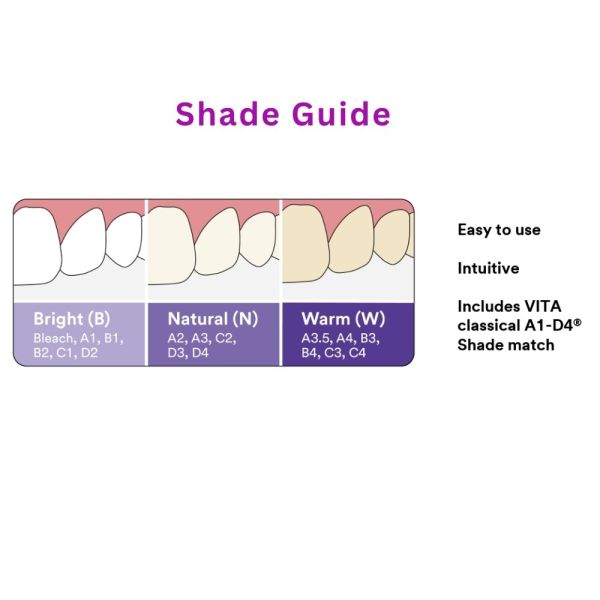 Shade Guide

Bright (B)
Bleach, A1, B1, B2, C1, D2

Natural (N)
A2, A3, C2, D3, D4

Warm (W)
A3.5, A4, B3, B4, C3, C4

Easy to use

Intuitive

Includes VITA classical A1-D4® Shade match